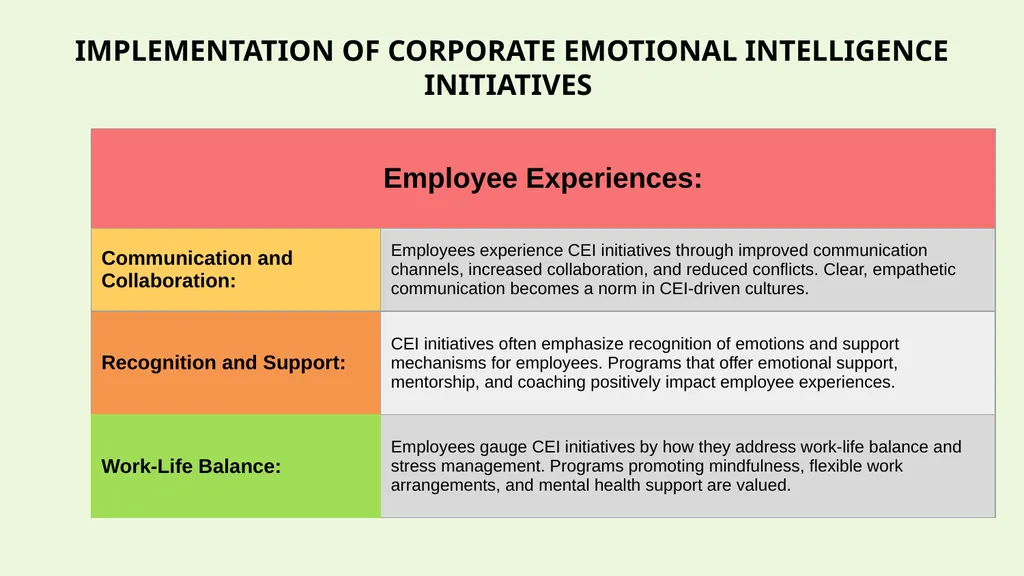 IMPLEMENTATION OF CORPORATE EMOTIONAL INTELLIGENCE INITIATIVES

| Employee Experiences: | |
|---|---|
| Communication and Collaboration: | Employees experience CEI initiatives through improved communication channels, increased collaboration, and reduced conflicts. Clear, empathetic communication becomes a norm in CEI-driven cultures. |
| Recognition and Support: | CEI initiatives often emphasize recognition of emotions and support mechanisms for employees. Programs that offer emotional support, mentorship, and coaching positively impact employee experiences. |
| Work-Life Balance: | Employees gauge CEI initiatives by how they address work-life balance and stress management. Programs promoting mindfulness, flexible work arrangements, and mental health support are valued. |